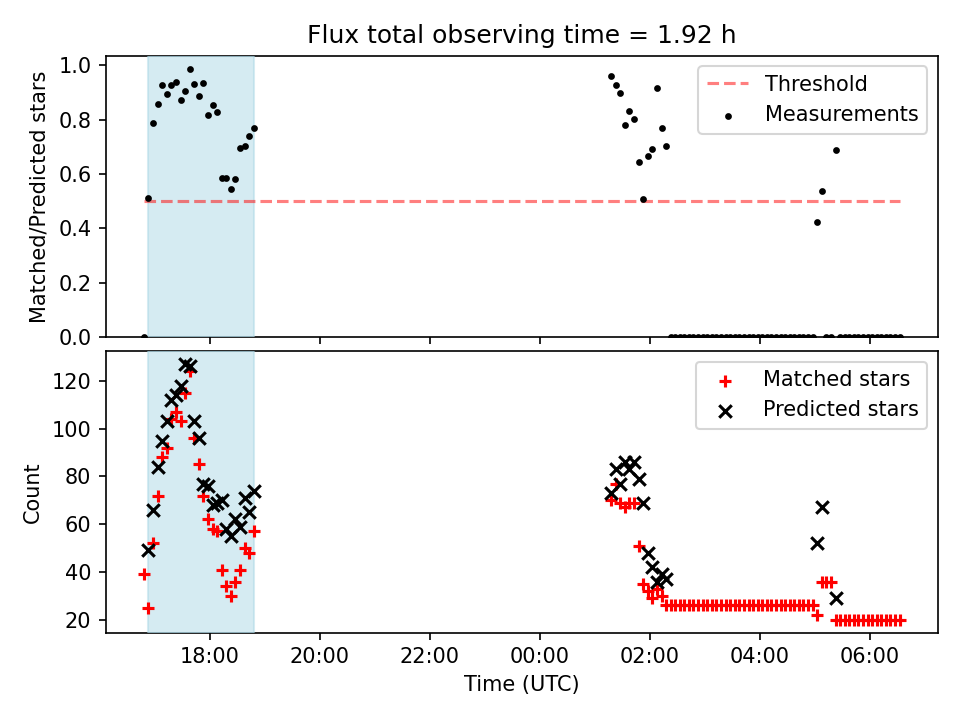 Flux total observing time = 1.92 h

Matched/Predicted stars

1.0
0.8
0.6
0.4
0.2
0.0

Threshold
Measurements

Count

120
100
80
60
40
20

Matched stars
Predicted stars

18:00
20:00
22:00
00:00
02:00
04:00
06:00

Time (UTC)